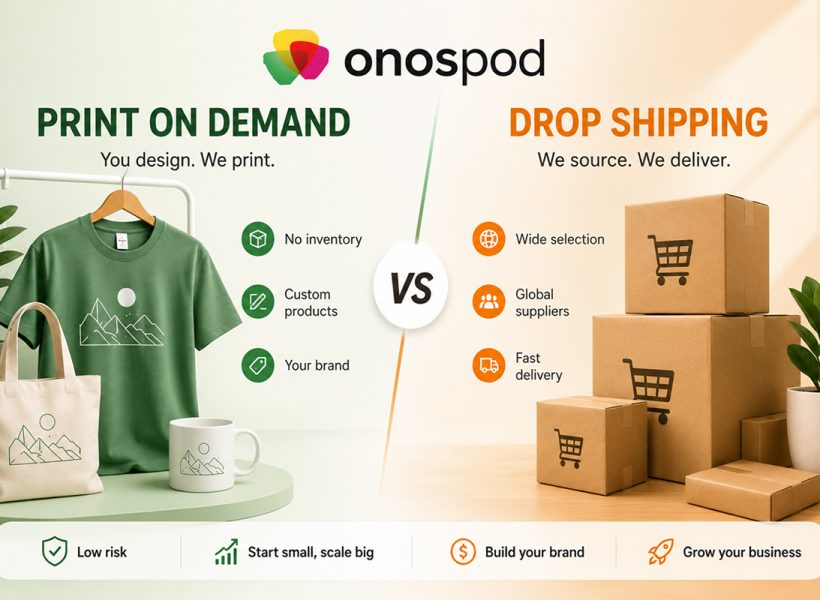 onospod

PRINT ON DEMAND
You design. We print.

No inventory
Custom products
Your brand

VS

DROP SHIPPING
We source. We deliver.

Wide selection
Global suppliers
Fast delivery

Low risk
Start small, scale big
Build your brand
Grow your business